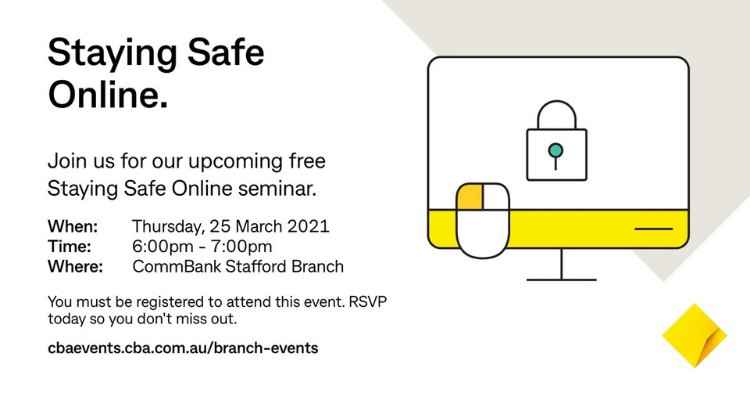 Staying Safe Online.

Join us for our upcoming free Staying Safe Online seminar.

When: Thursday, 25 March 2021
Time: 6:00pm - 7:00pm
Where: CommBank Stafford Branch

You must be registered to attend this event. RSVP today so you don't miss out.

cbaevents.cba.com.au/branch-events